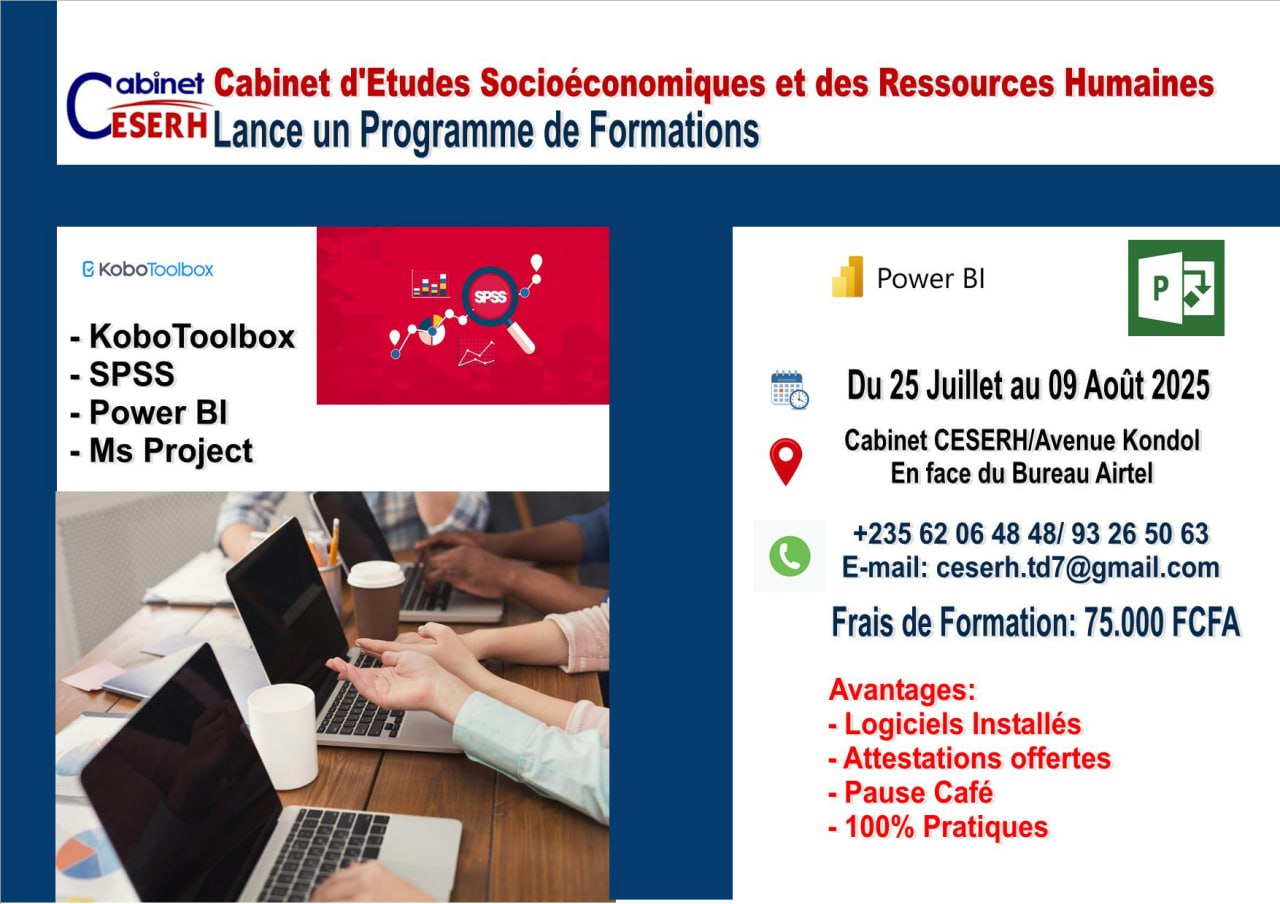 Cabinet CESERH Cabinet d'Etudes Socioéconomiques et des Ressources Humaines
Lance un Programme de Formations

KoboToolbox

SPSS

- KoboToolbox
- SPSS
- Power BI
- Ms Project

Power BI

P

Du 25 Juillet au 09 Août 2025

Cabinet CESERH/Avenue Kondol
En face du Bureau Airtel

+235 62 06 48 48/ 93 26 50 63
E-mail: ceserh.td7@gmail.com

Frais de Formation: 75.000 FCFA

Avantages:
- Logiciels Installés
- Attestations offertes
- Pause Café
- 100% Pratiques